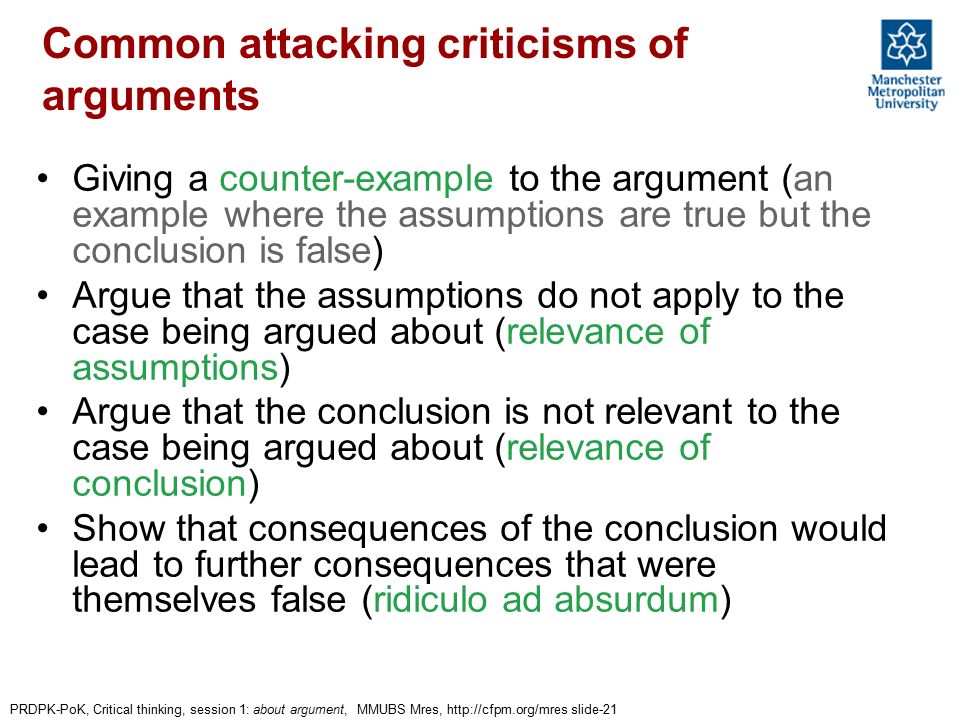 Common attacking criticisms of arguments

Manchester Metropolitan University

• Giving a counter-example to the argument (an example where the assumptions are true but the conclusion is false)
• Argue that the assumptions do not apply to the case being argued about (relevance of assumptions)
• Argue that the conclusion is not relevant to the case being argued about (relevance of conclusion)
• Show that consequences of the conclusion would lead to further consequences that were themselves false (ridiculo ad absurdum)

PRDPK-PoK, Critical thinking, session 1: about argument, MMUBS Mres, http://cfpm.org/mres slide-21